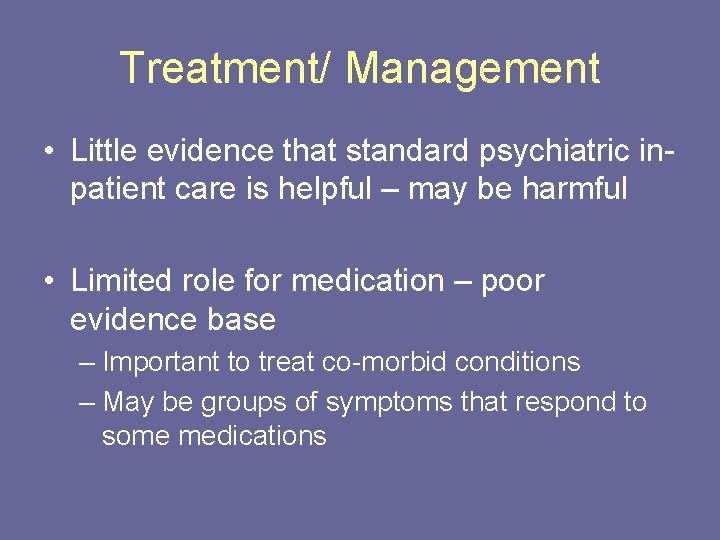 Treatment/ Management

• Little evidence that standard psychiatric in-patient care is helpful – may be harmful

• Limited role for medication – poor evidence base
– Important to treat co-morbid conditions
– May be groups of symptoms that respond to some medications